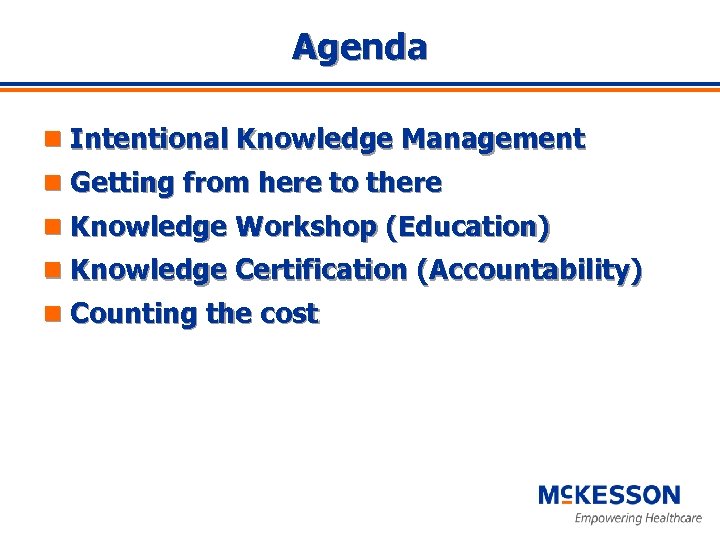 Agenda

Intentional Knowledge Management
Getting from here to there
Knowledge Workshop (Education)
Knowledge Certification (Accountability)
Counting the cost

McKESSON
Empowering Healthcare